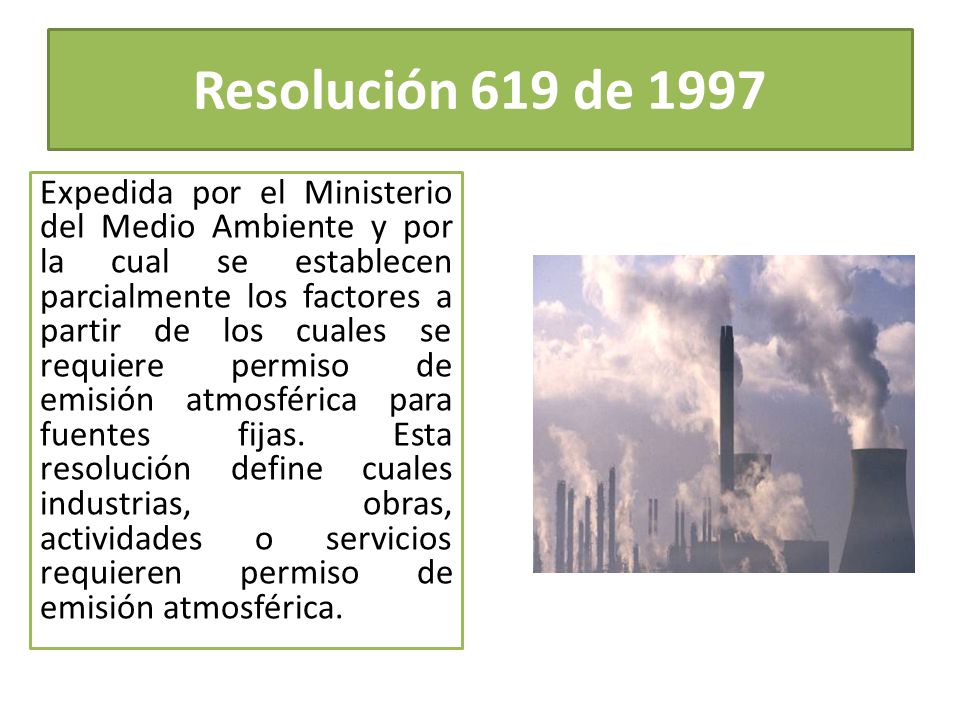 Resolución 619 de 1997

Expedida por el Ministerio del Medio Ambiente y por la cual se establecen parcialmente los factores a partir de los cuales se requiere permiso de emisión atmosférica para fuentes fijas. Esta resolución define cuales industrias, obras, actividades o servicios requieren permiso de emisión atmosférica.